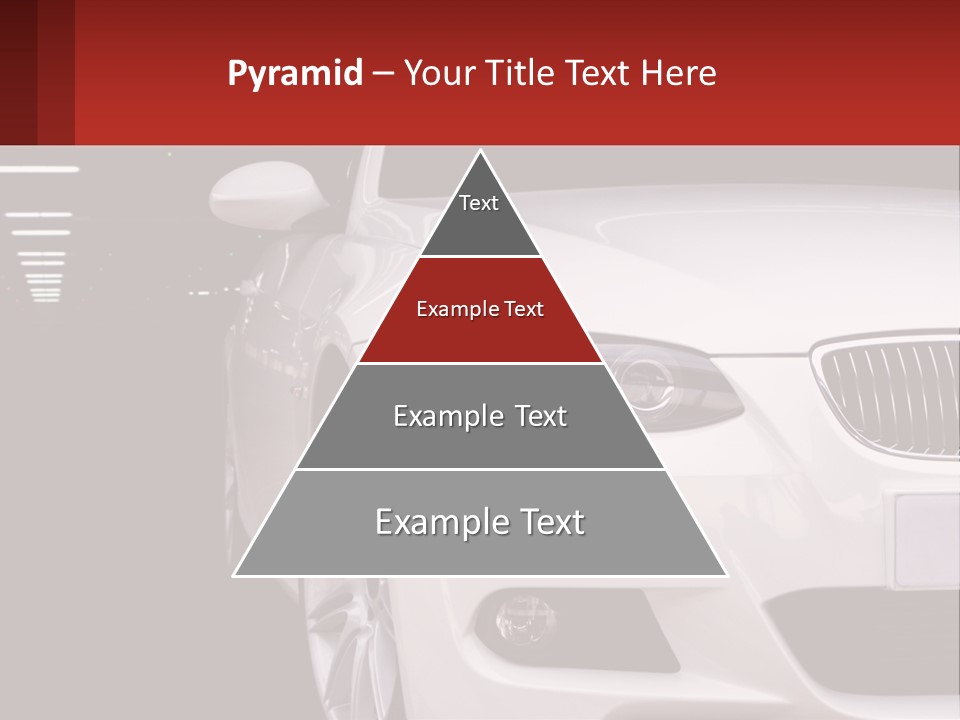 Pyramid – Your Title Text Here

Text

Example Text

Example Text

Example Text